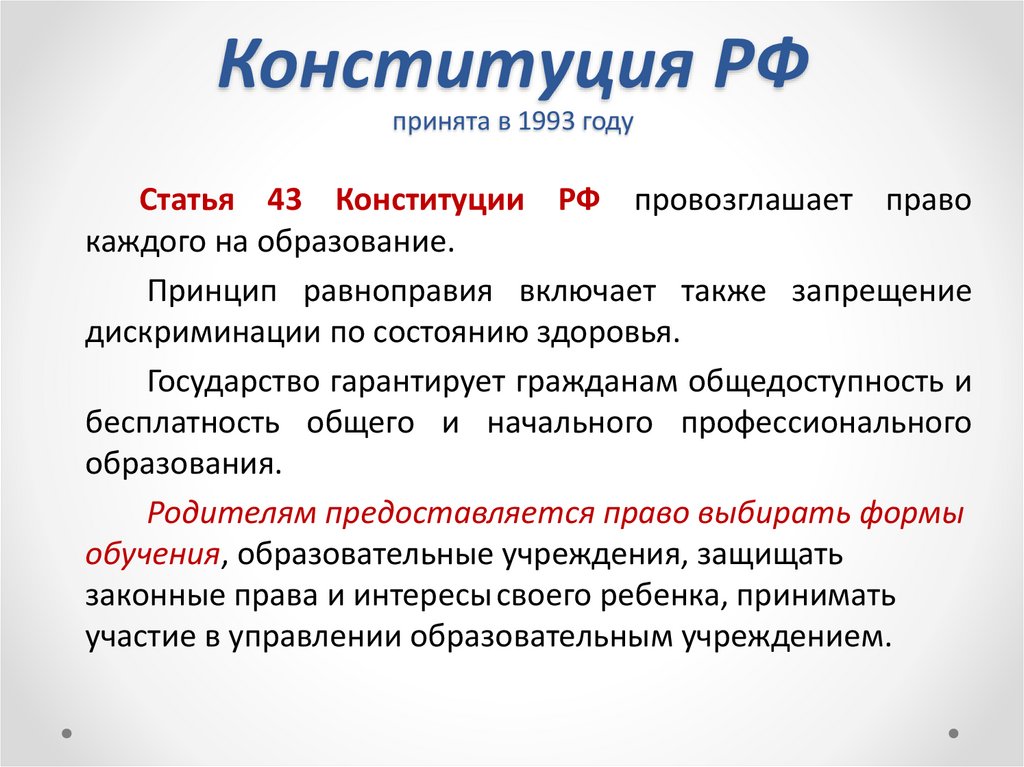 Конституция РФ
принята в 1993 году

Статья 43 Конституции РФ провозглашает право каждого на образование.

Принцип равноправия включает также запрещение дискриминации по состоянию здоровья.

Государство гарантирует гражданам общедоступность и бесплатность общего и начального профессионального образования.

Родителям предоставляется право выбирать формы обучения, образовательные учреждения, защищать законные права и интересы своего ребенка, принимать участие в управлении образовательным учреждением.